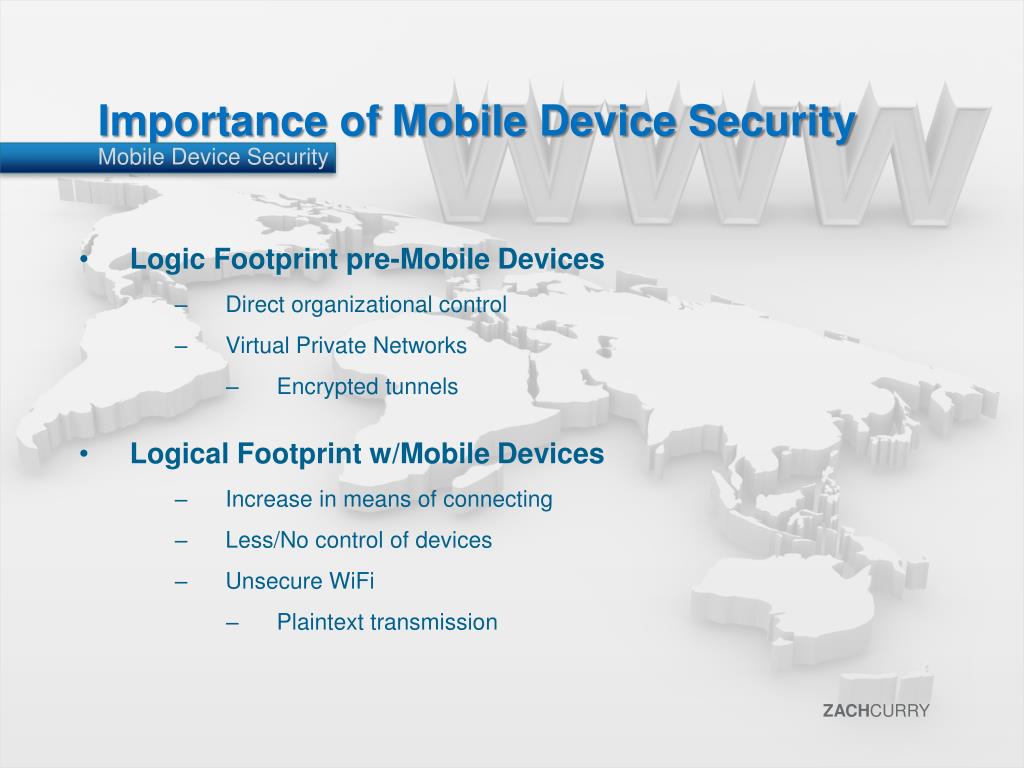 Importance of Mobile Device Security

Mobile Device Security

WWW

• Logic Footprint pre-Mobile Devices
– Direct organizational control
– Virtual Private Networks
– Encrypted tunnels

• Logical Footprint w/Mobile Devices
– Increase in means of connecting
– Less/No control of devices
– Unsecure WiFi
– Plaintext transmission

ZACHCURRY